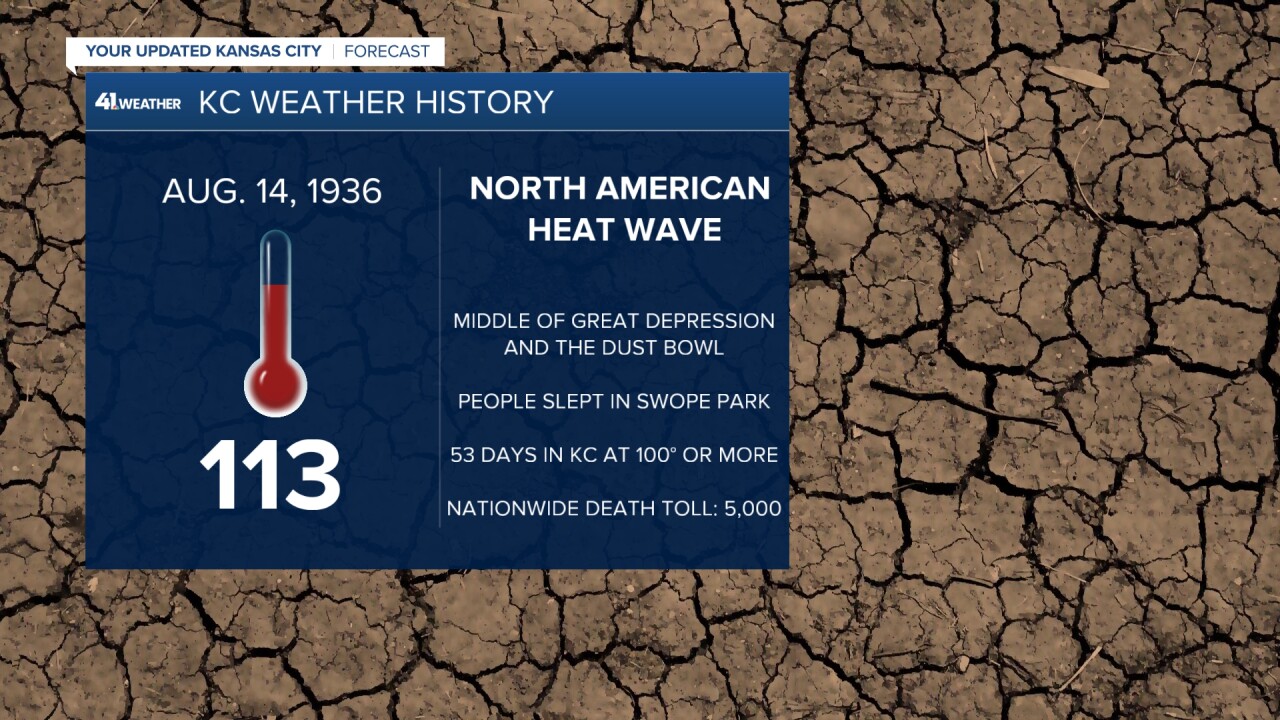 YOUR UPDATED KANSAS CITY | FORECAST

41 WEATHER KC WEATHER HISTORY

AUG. 14, 1936

113

NORTH AMERICAN HEAT WAVE

MIDDLE OF GREAT DEPRESSION AND THE DUST BOWL

PEOPLE SLEPT IN SWOPE PARK

53 DAYS IN KC AT 100° OR MORE

NATIONWIDE DEATH TOLL: 5,000